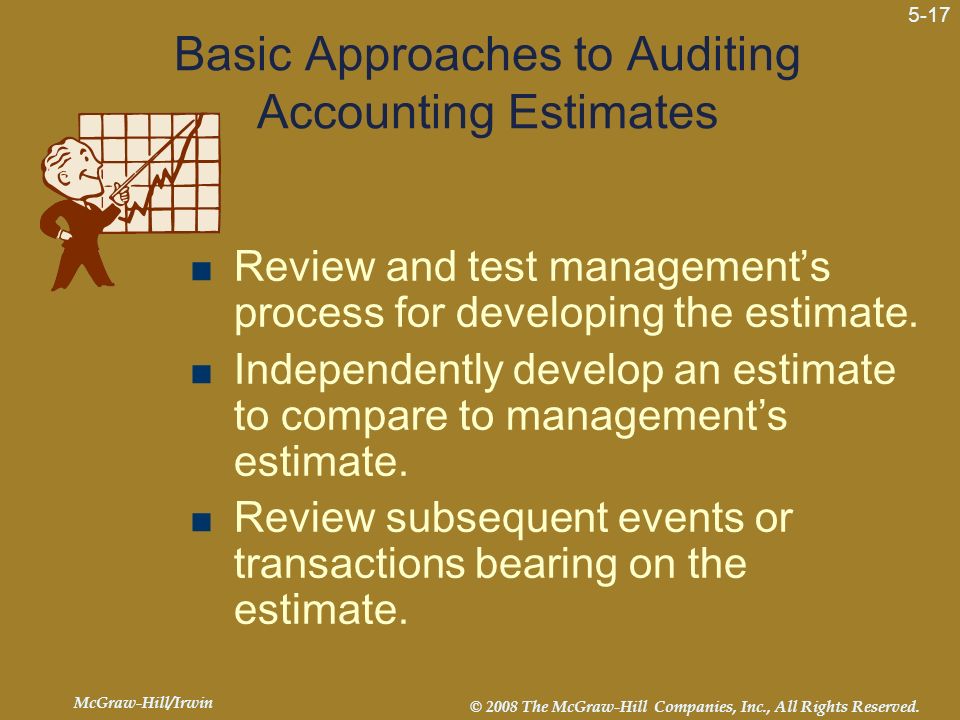 5-17

Basic Approaches to Auditing Accounting Estimates

■ Review and test management's process for developing the estimate.

■ Independently develop an estimate to compare to management's estimate.

■ Review subsequent events or transactions bearing on the estimate.

McGraw-Hill/Irwin

© 2008 The McGraw-Hill Companies, Inc., All Rights Reserved.